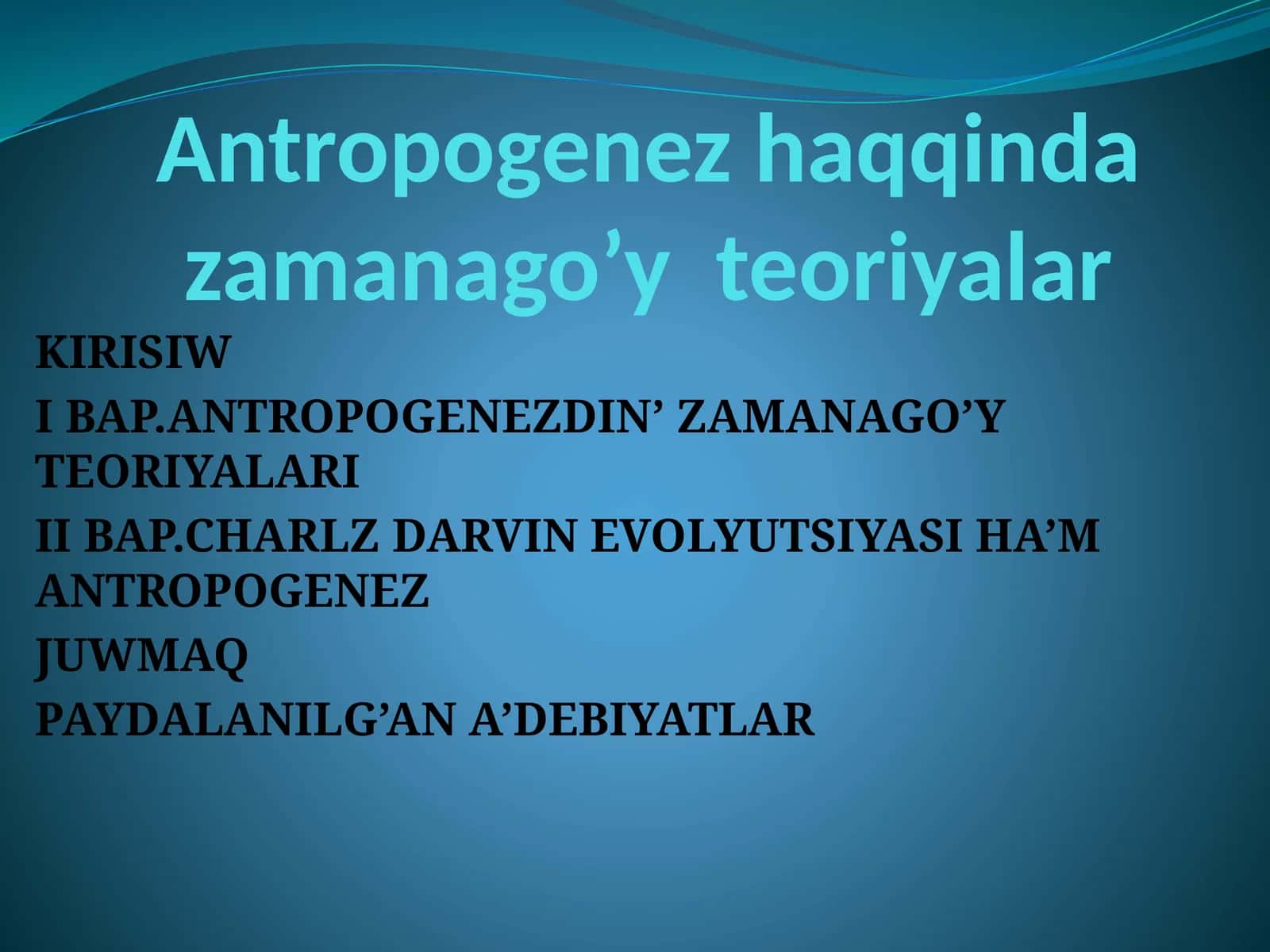 Antropogenez haqqinda zamanago’y  teoriyalar

KIRISIW

I BAP.ANTROPOGENEZDIN’ ZAMANAGO’Y TEORIYALARI

II BAP.CHARLZ DARVIN EVOLYUTSIYASI HA’M ANTROPOGENEZ

JUWMAQ

PAYDALANILG’AN A’DEBIYATLAR